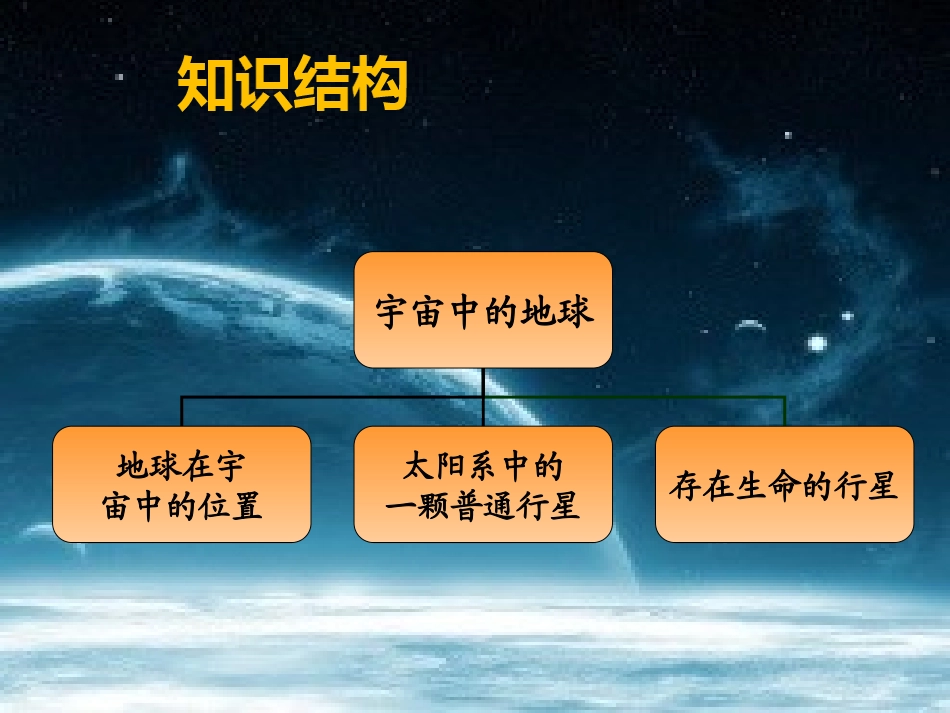 知识结构

宇宙中的地球

地球在宇宙中的位置

太阳系中的一颗普通行星

存在生命的行星